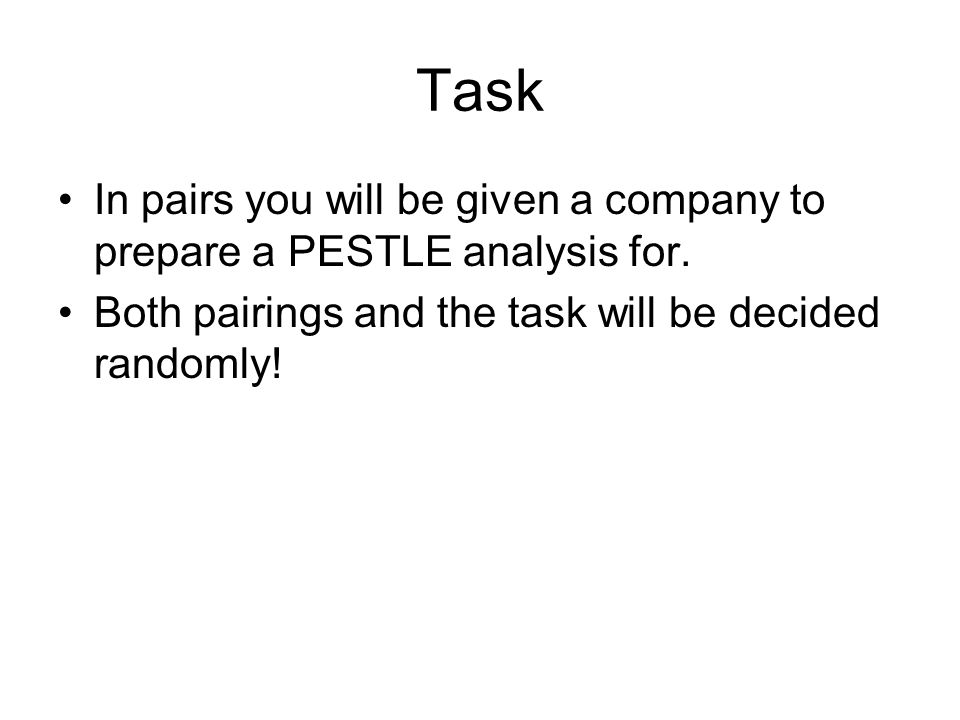 Task

• In pairs you will be given a company to prepare a PESTLE analysis for.
• Both pairings and the task will be decided randomly!